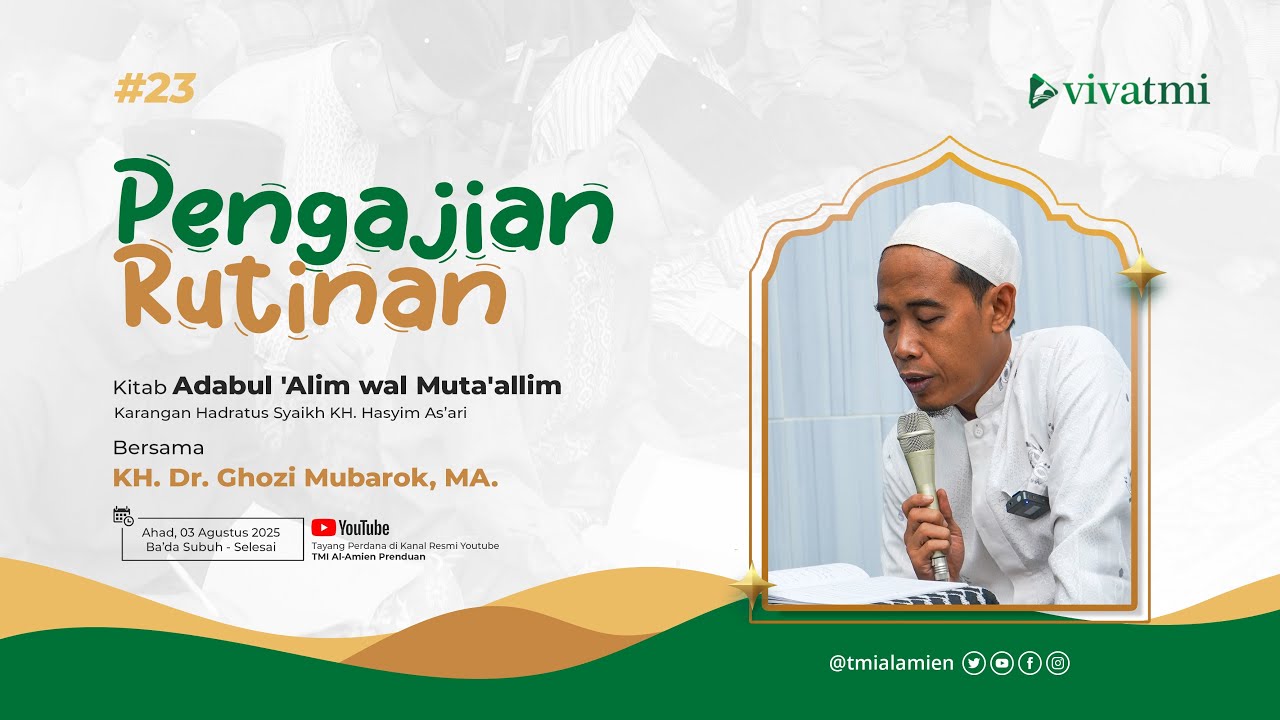 #23

vivatmi

Pengajian Rutinan

Kitab Adabul 'Alim wal Muta'allim
Karangan Hadratus Syaikh KH. Hasyim As'ari

Bersama
KH. Dr. Ghozi Mubarok, MA.

Ahad, 03 Agustus 2025
Ba'da Subuh - Selesai

YouTube
Tayang Perdana di Kanal Resmi Youtube
TMI Al-Amien Prenduan

@tmialamien